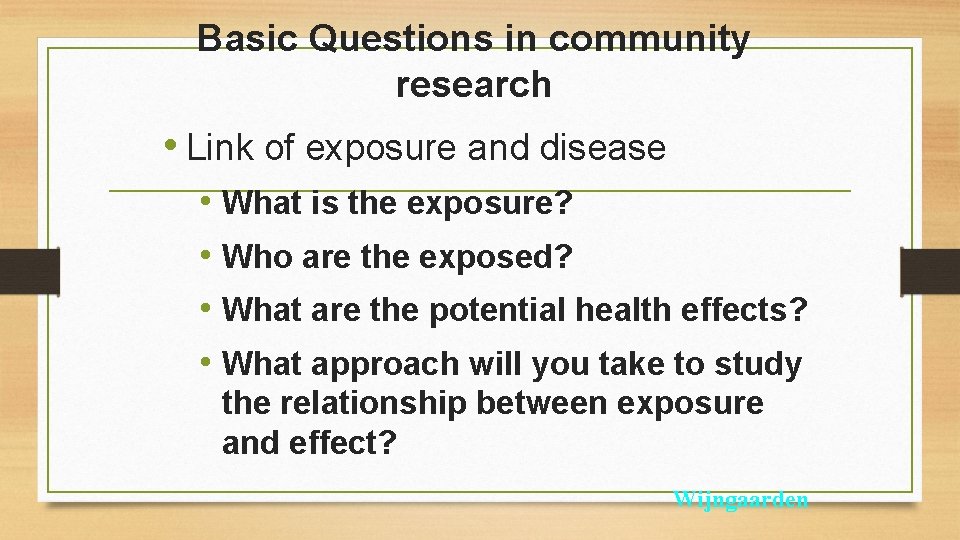 Basic Questions in community research

• Link of exposure and disease

• What is the exposure?

• Who are the exposed?

• What are the potential health effects?

• What approach will you take to study the relationship between exposure and effect?

Wijngaarden